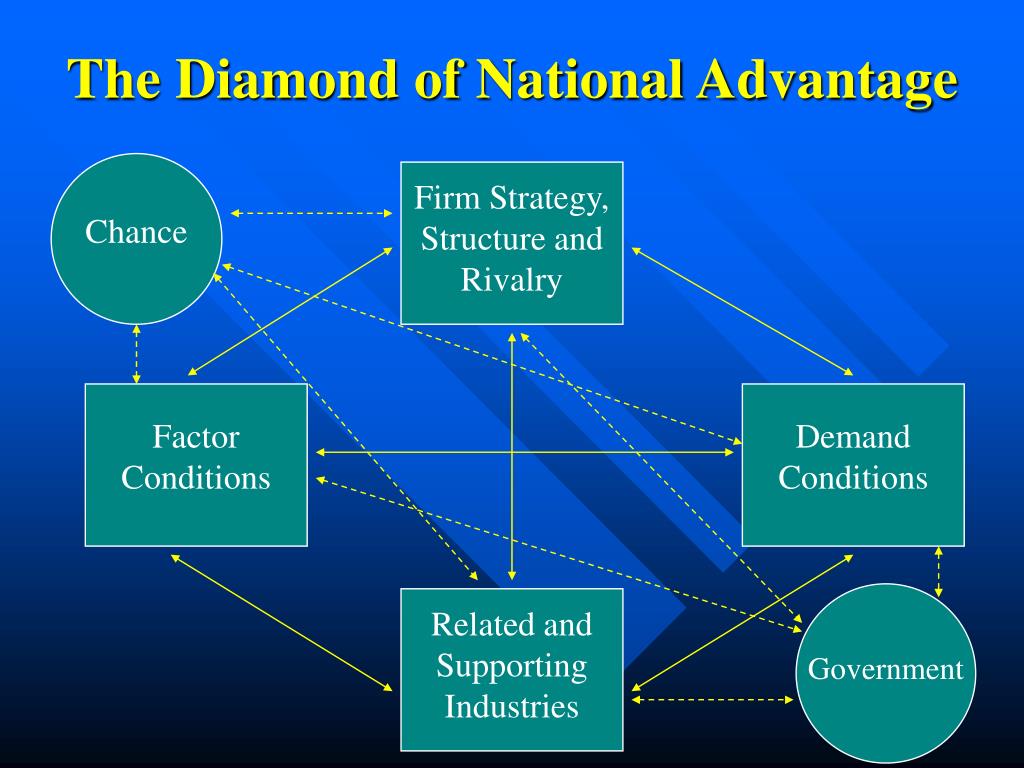 The Diamond of National Advantage

Chance

Firm Strategy, Structure and Rivalry

Factor Conditions

Demand Conditions

Related and Supporting Industries

Government